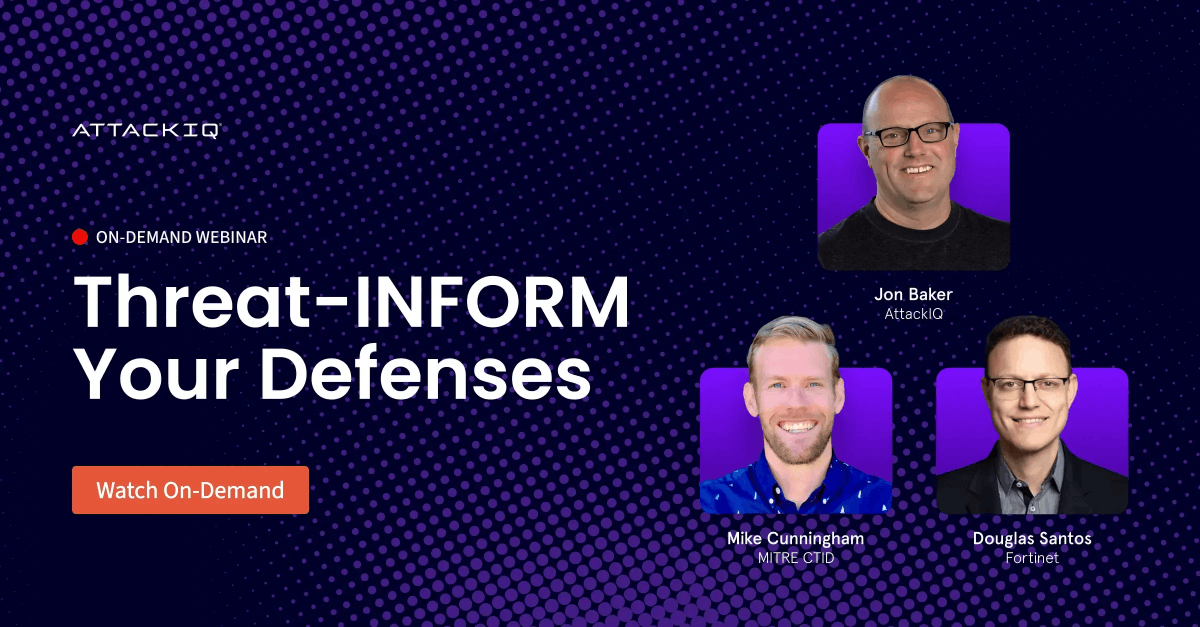 ATTACKIQ

ON-DEMAND WEBINAR

Threat-INFORM Your Defenses

Watch On-Demand

Jon Baker
AttackIQ

Mike Cunningham
MITRE CTID

Douglas Santos
Fortinet